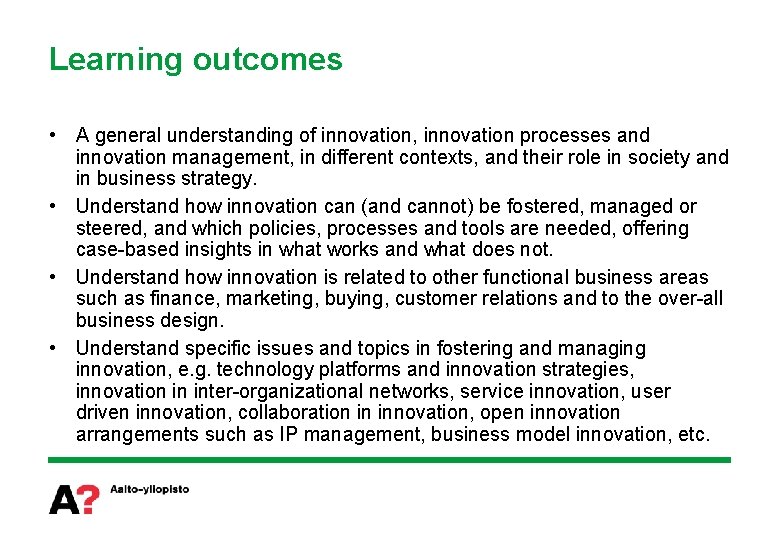 Learning outcomes

• A general understanding of innovation, innovation processes and innovation management, in different contexts, and their role in society and in business strategy.

• Understand how innovation can (and cannot) be fostered, managed or steered, and which policies, processes and tools are needed, offering case-based insights in what works and what does not.

• Understand how innovation is related to other functional business areas such as finance, marketing, buying, customer relations and to the over-all business design.

• Understand specific issues and topics in fostering and managing innovation, e.g. technology platforms and innovation strategies, innovation in inter-organizational networks, service innovation, user driven innovation, collaboration in innovation, open innovation arrangements such as IP management, business model innovation, etc.

A? Aalto-yliopisto